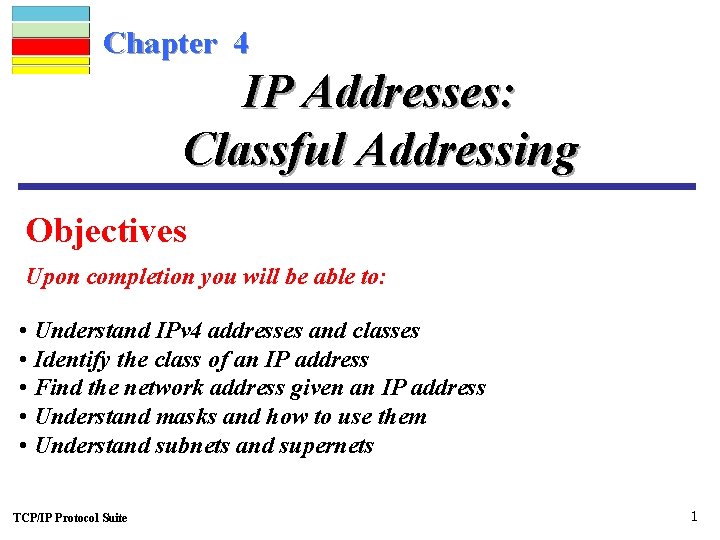 Chapter 4

IP Addresses:
Classful Addressing

Objectives

Upon completion you will be able to:

• Understand IPv4 addresses and classes
• Identify the class of an IP address
• Find the network address given an IP address
• Understand masks and how to use them
• Understand subnets and supernets

TCP/IP Protocol Suite

1